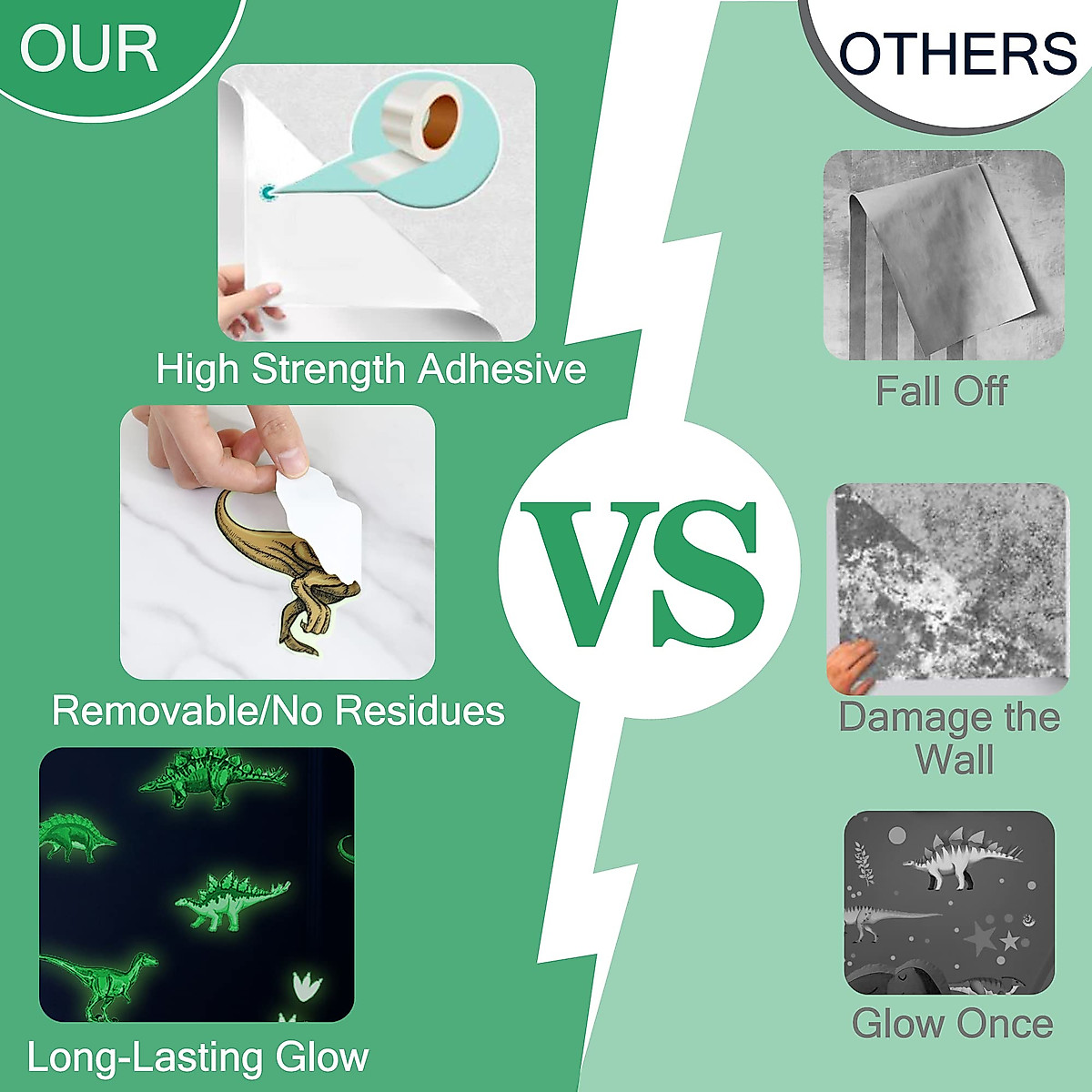 OUR

High Strength Adhesive

Removable/No Residues

Long-Lasting Glow

VS

OTHERS

Fall Off

Damage the Wall

Glow Once